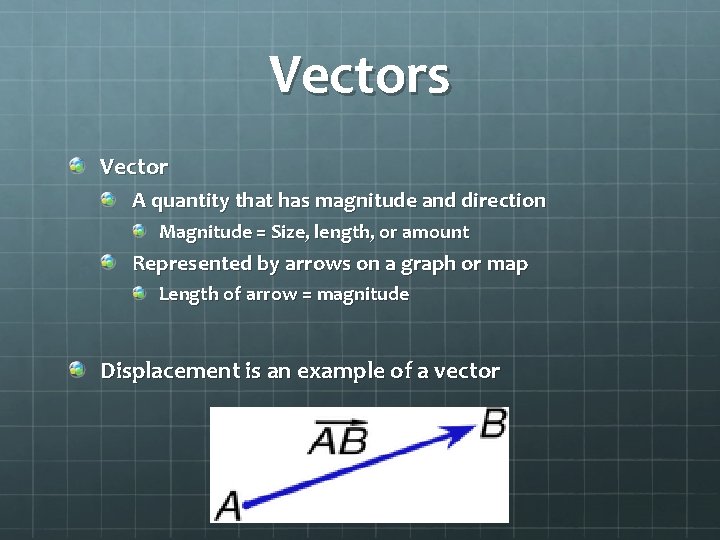 Vectors

Vector

A quantity that has magnitude and direction

Magnitude = Size, length, or amount

Represented by arrows on a graph or map

Length of arrow = magnitude

Displacement is an example of a vector

$\overrightarrow{AB}$

B

A